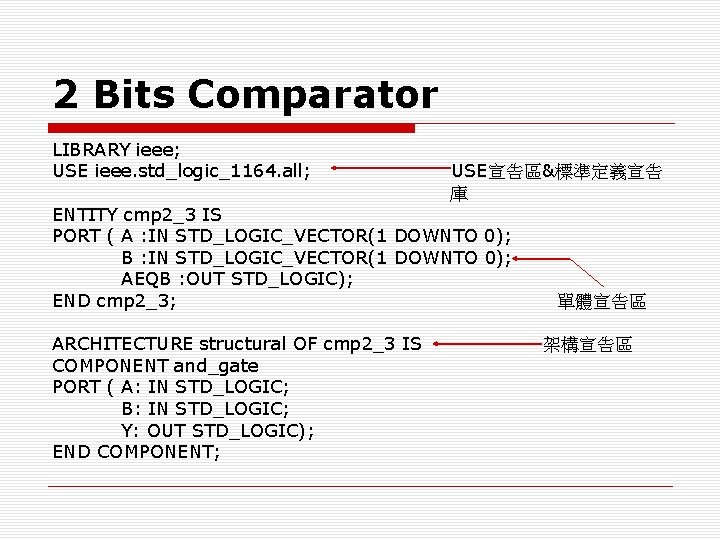 2 Bits Comparator

LIBRARY ieee;
USE ieee.std_logic_1164.all;

USE宣告區&標準定義宣告庫

ENTITY cmp2_3 IS
PORT ( A :IN STD_LOGIC_VECTOR(1 DOWNTO 0);
B :IN STD_LOGIC_VECTOR(1 DOWNTO 0);
AEQB :OUT STD_LOGIC);
END cmp2_3;

單體宣告區

ARCHITECTURE structural OF cmp2_3 IS

架構宣告區

COMPONENT and_gate
PORT ( A: IN STD_LOGIC;
B: IN STD_LOGIC;
Y: OUT STD_LOGIC);
END COMPONENT;